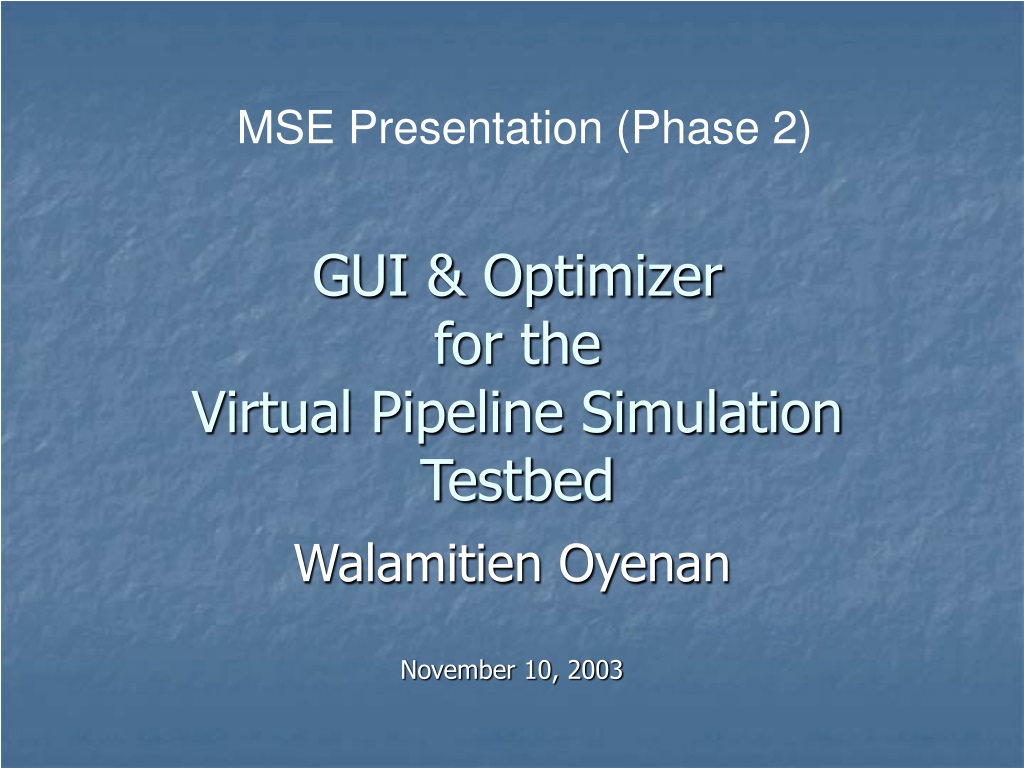 MSE Presentation (Phase 2)

GUI & Optimizer
for the
Virtual Pipeline Simulation Testbed

Walamitien Oyenan

November 10, 2003